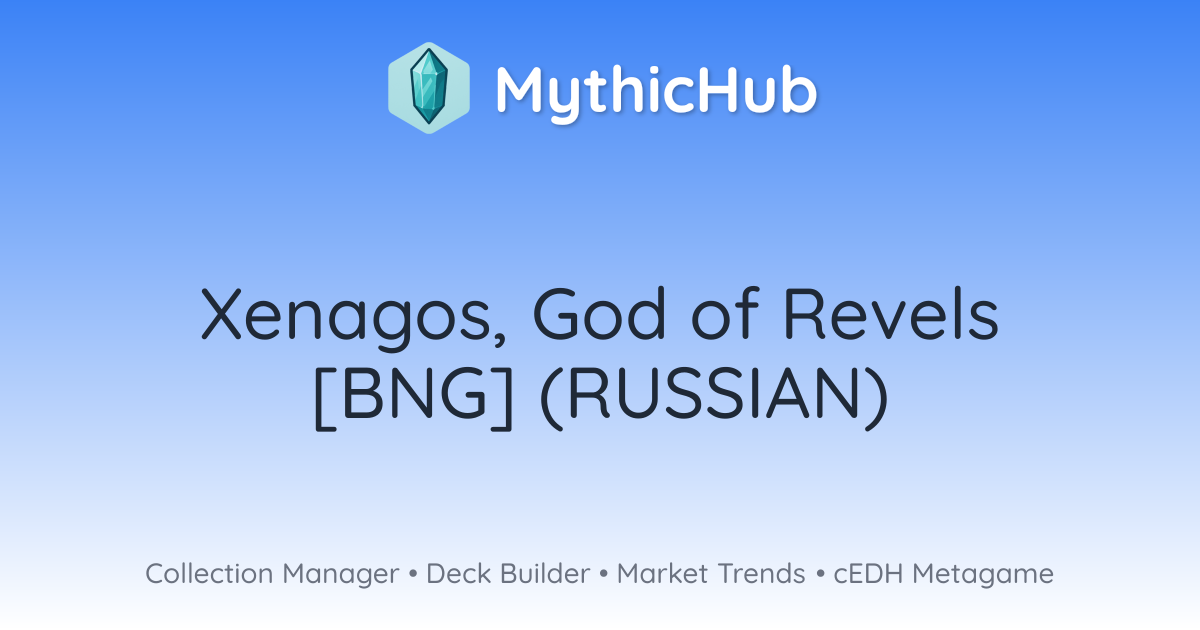 MythicHub

Xenagos, God of Revels [BNG] (RUSSIAN)

Collection Manager • Deck Builder • Market Trends • cEDH Metagame